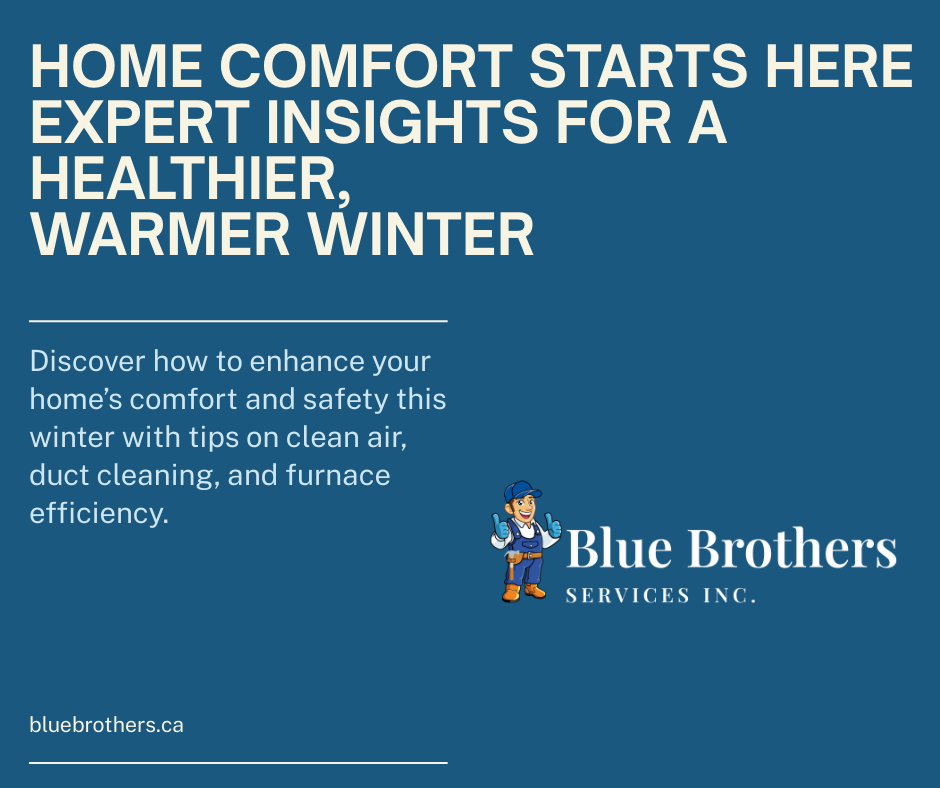 HOME COMFORT STARTS HERE EXPERT INSIGHTS FOR A HEALTHIER, WARMER WINTER

Discover how to enhance your home's comfort and safety this winter with tips on clean air, duct cleaning, and furnace efficiency.

Blue Brothers
SERVICES INC.

bluebrothers.ca